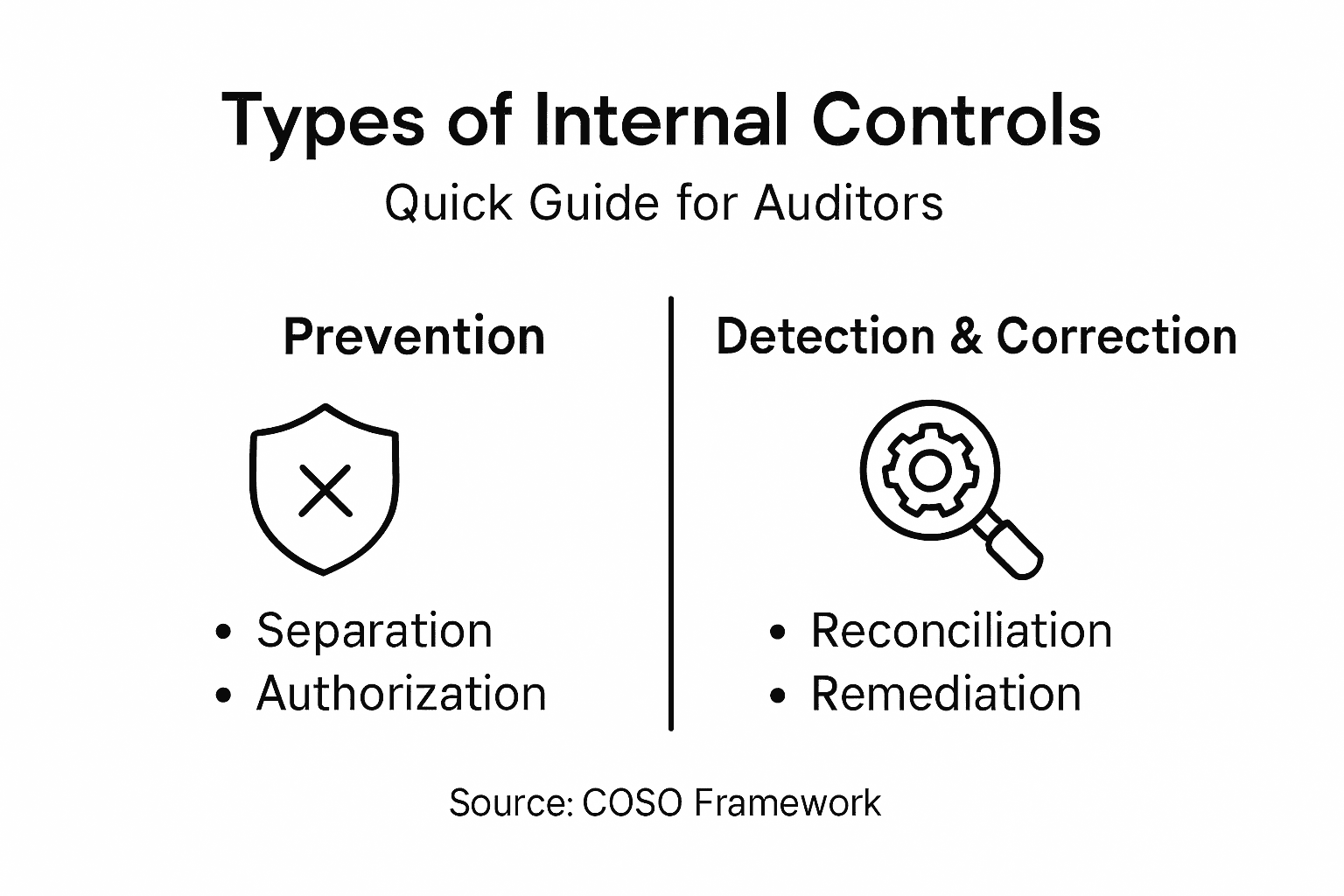 Types of Internal Controls

Quick Guide for Auditors

Prevention

• Separation
• Authorization

Detection & Correction

• Reconciliation
• Remediation

Source: COSO Framework